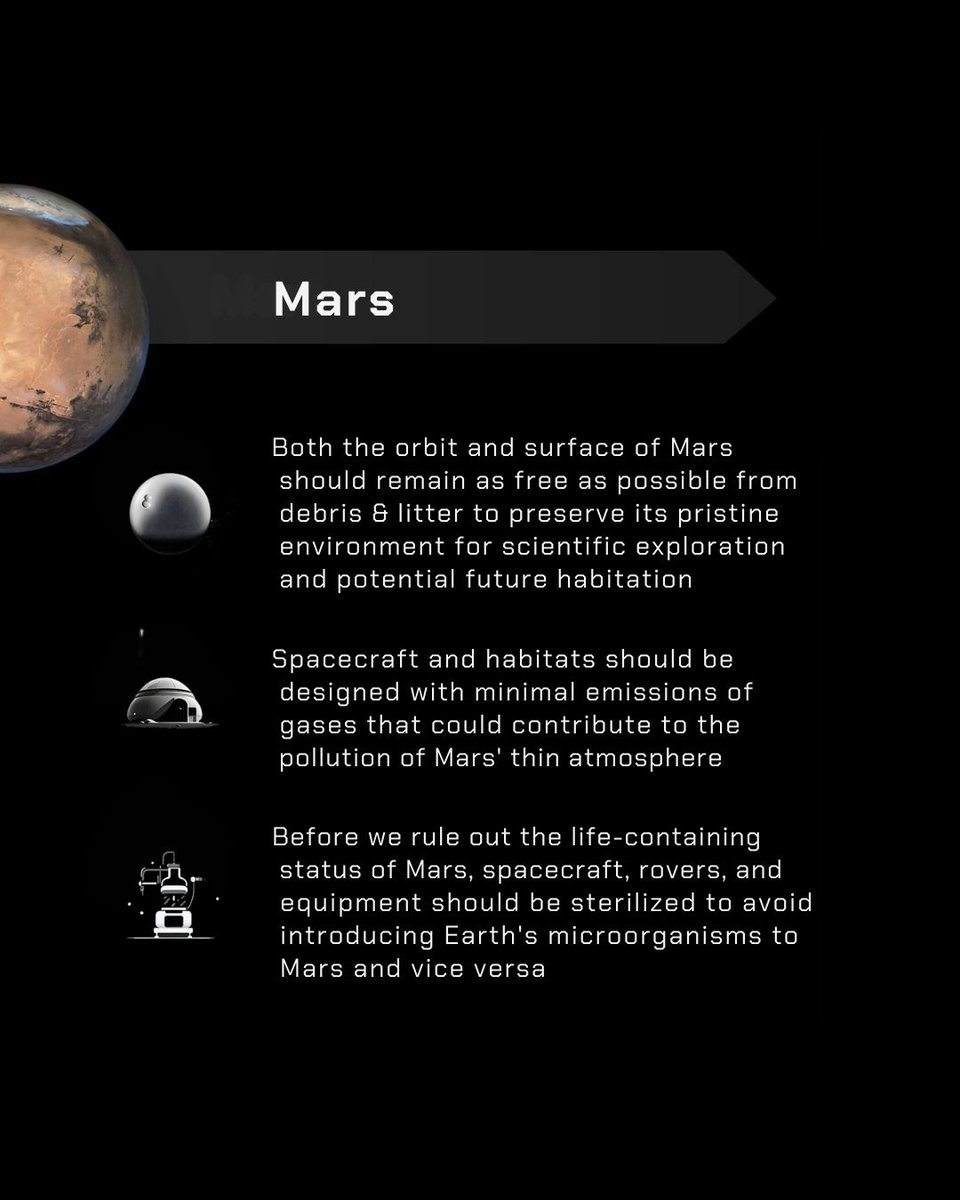 Mars

Both the orbit and surface of Mars should remain as free as possible from debris & litter to preserve its pristine environment for scientific exploration and potential future habitation

Spacecraft and habitats should be designed with minimal emissions of gases that could contribute to the pollution of Mars' thin atmosphere

Before we rule out the life-containing status of Mars, spacecraft, rovers, and equipment should be sterilized to avoid introducing Earth's microorganisms to Mars and vice versa